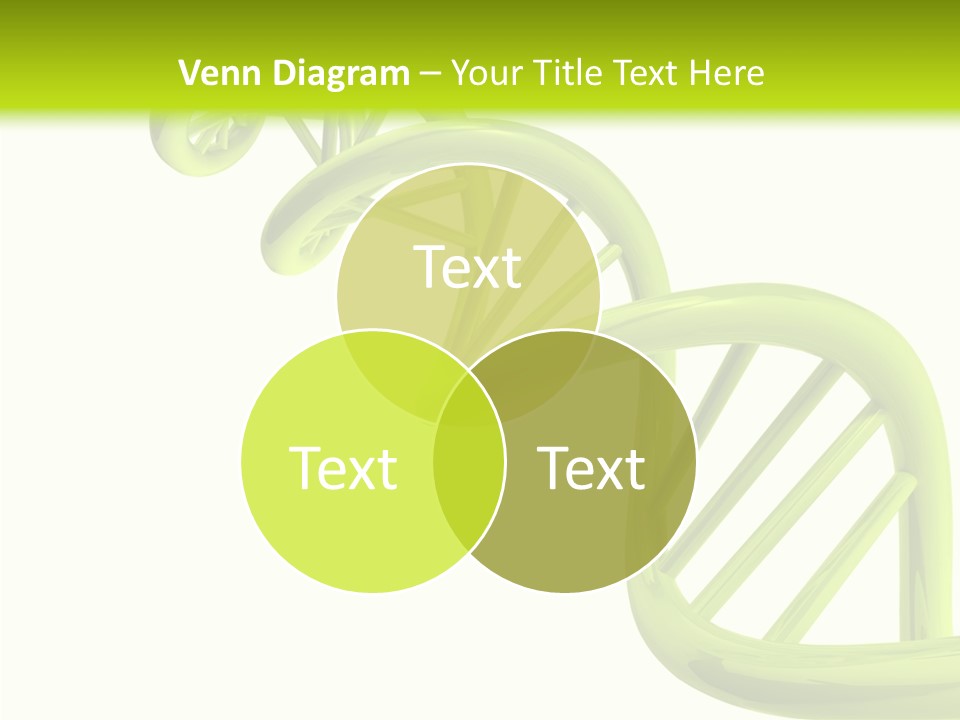 Venn Diagram – Your Title Text Here

Text

Text

Text